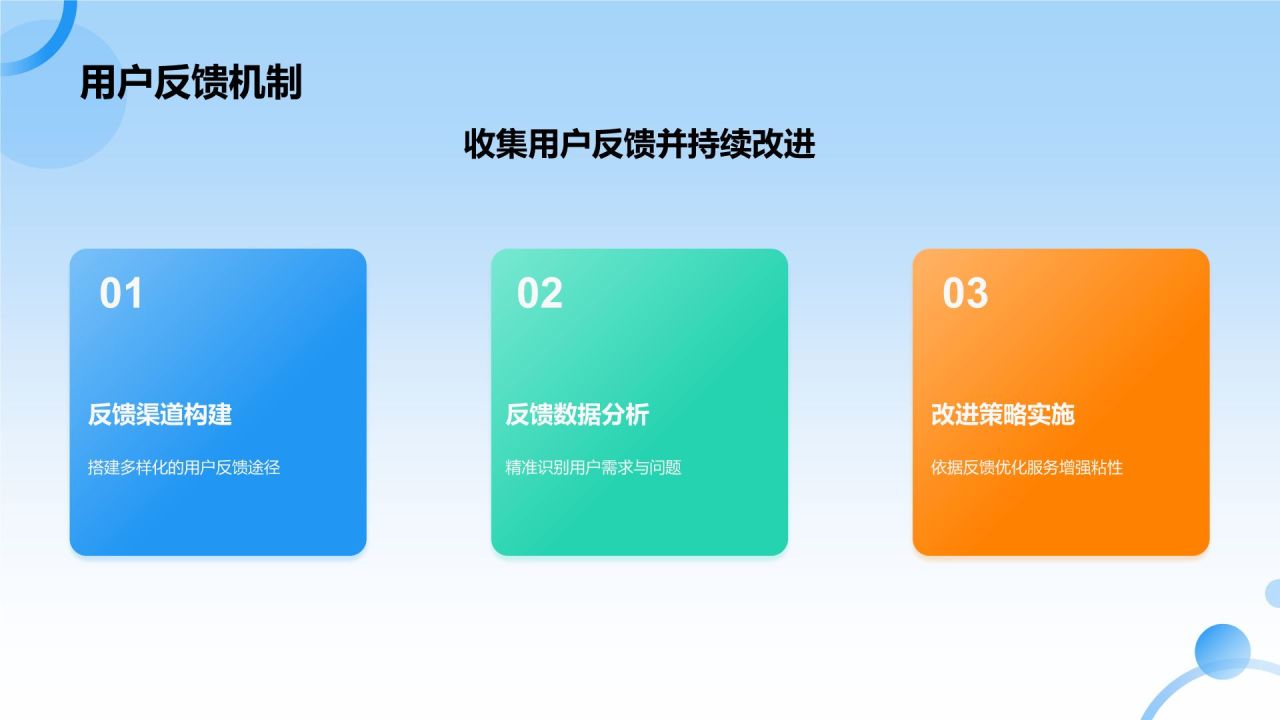 用户反馈机制

收集用户反馈并持续改进

01

反馈渠道构建

搭建多样化的用户反馈途径

02

反馈数据分析

精准识别用户需求与问题

03

改进策略实施

依据反馈优化服务增强粘性